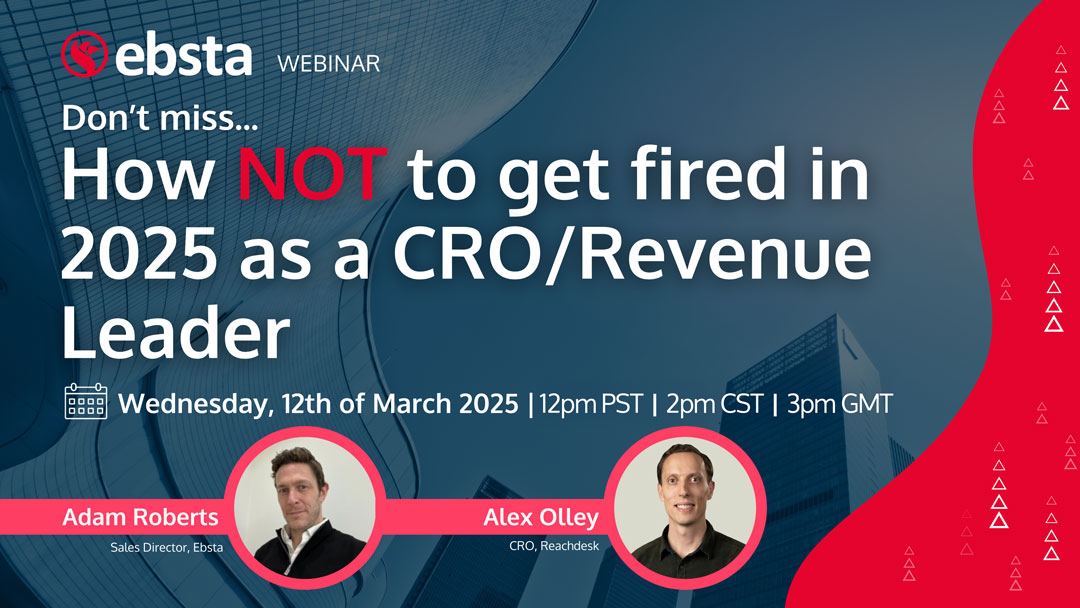 ebsta WEBINAR

Don't miss...

How NOT to get fired in 2025 as a CRO/Revenue Leader

Wednesday, 12th of March 2025 | 12pm PST | 2pm CST | 3pm GMT

Adam Roberts
Sales Director, Ebsta

Alex Olley
CRO, Reachdesk